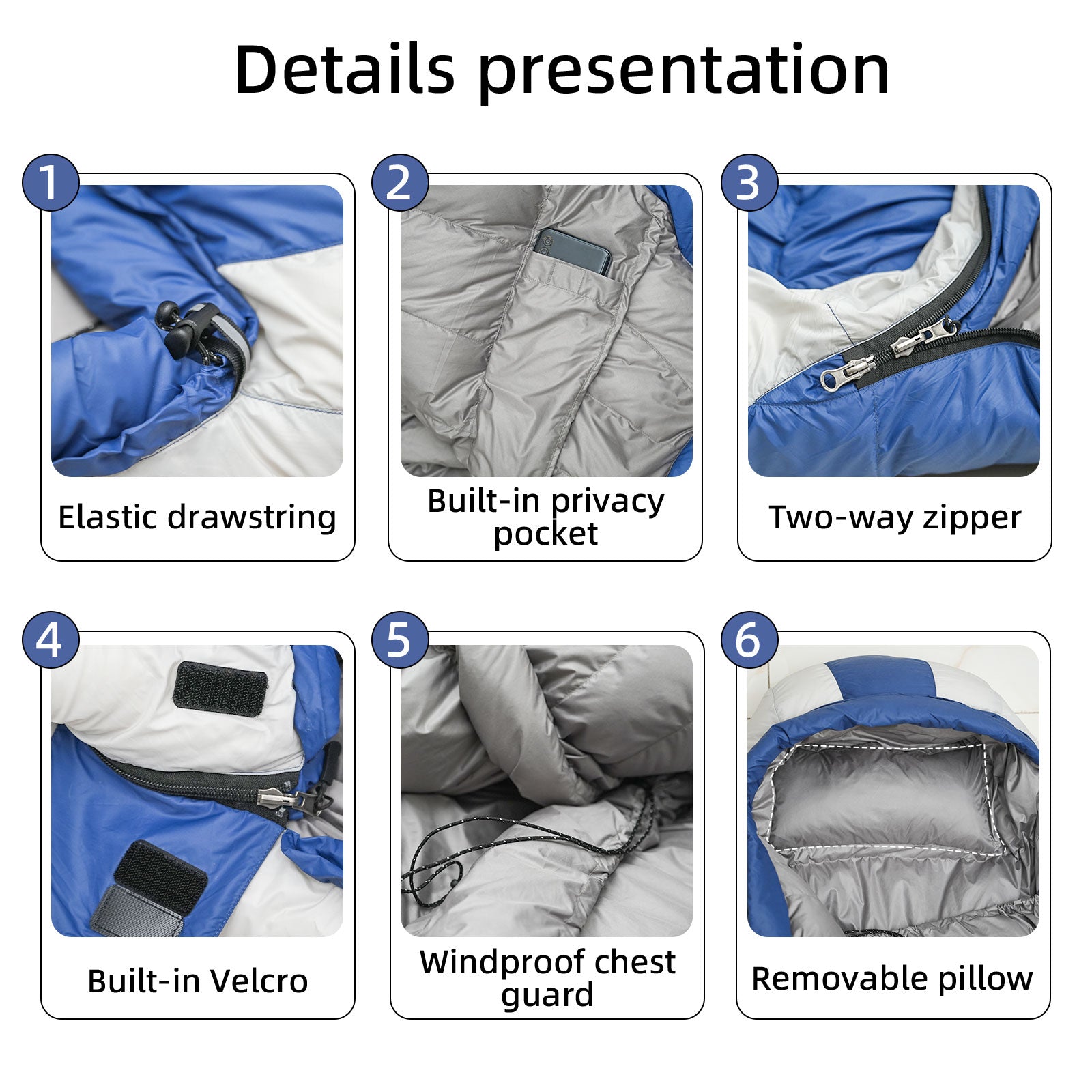 Details presentation

1

Elastic drawstring

2

Built-in privacy pocket

3

Two-way zipper

4

Built-in Velcro

5

Windproof chest guard

6

Removable pillow